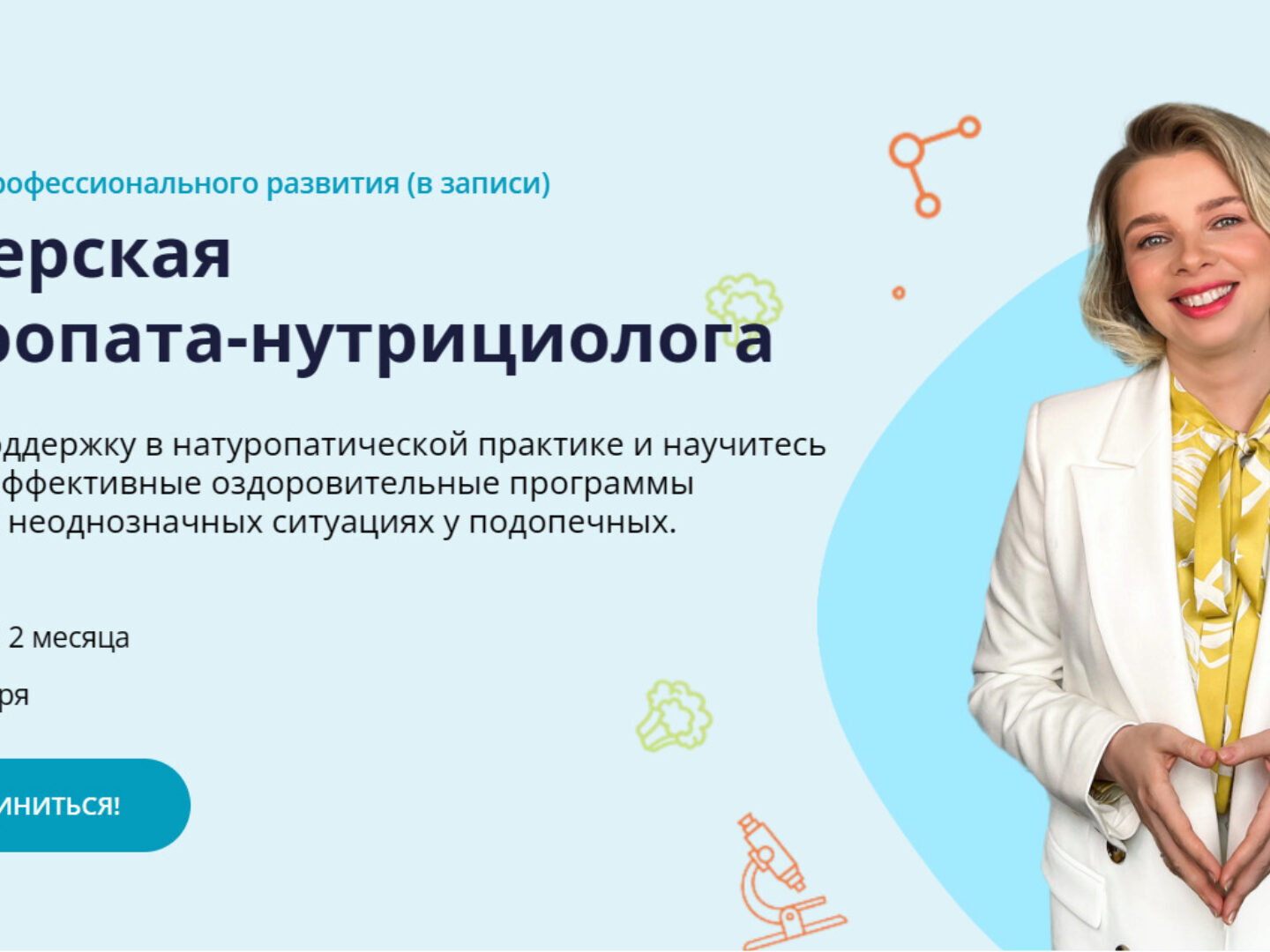 рофессионального развития (в записи)

ерская
ропата-нутрициолога

оддержку в натуропатической практике и научитесь ффективные оздоровительные программы неоднозначных ситуациях у подопечных.

2 месяца

ря

ИНИТЬСЯ!